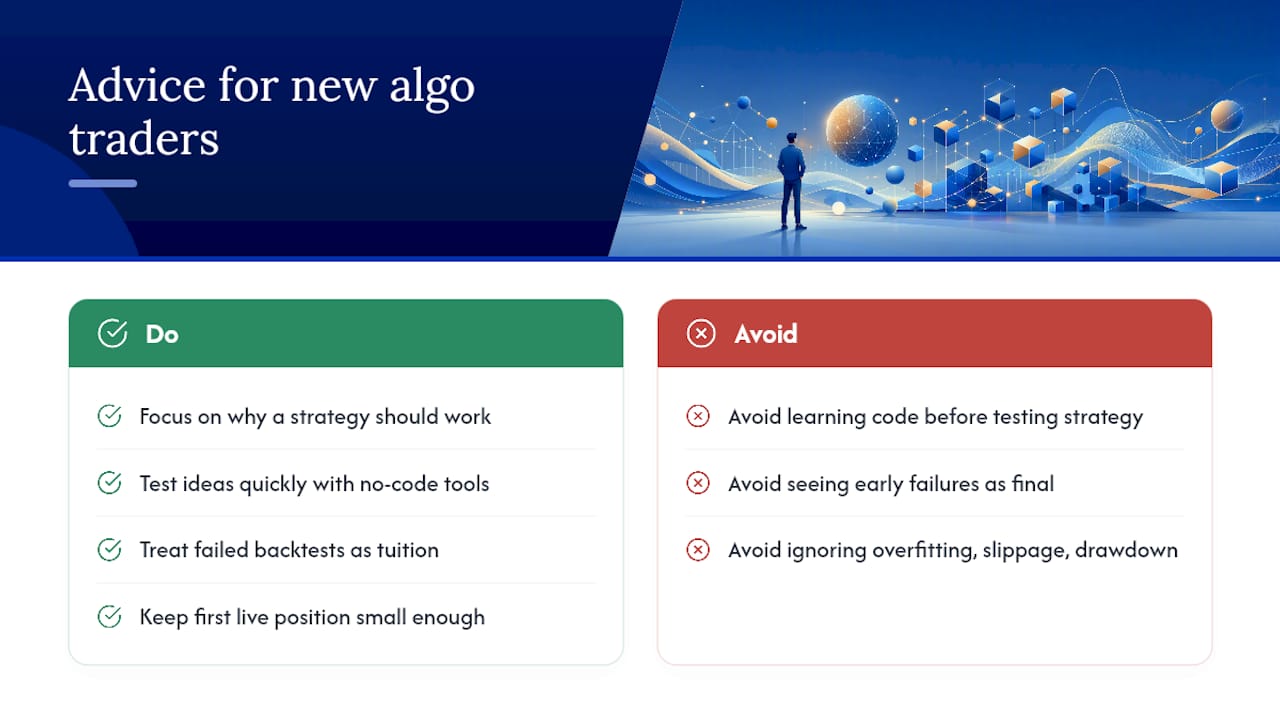 Advice for new algo traders

Do

Focus on why a strategy should work

Test ideas quickly with no-code tools

Treat failed backtests as tuition

Keep first live position small enough

Avoid

Avoid learning code before testing strategy

Avoid seeing early failures as final

Avoid ignoring overfitting, slippage, drawdown